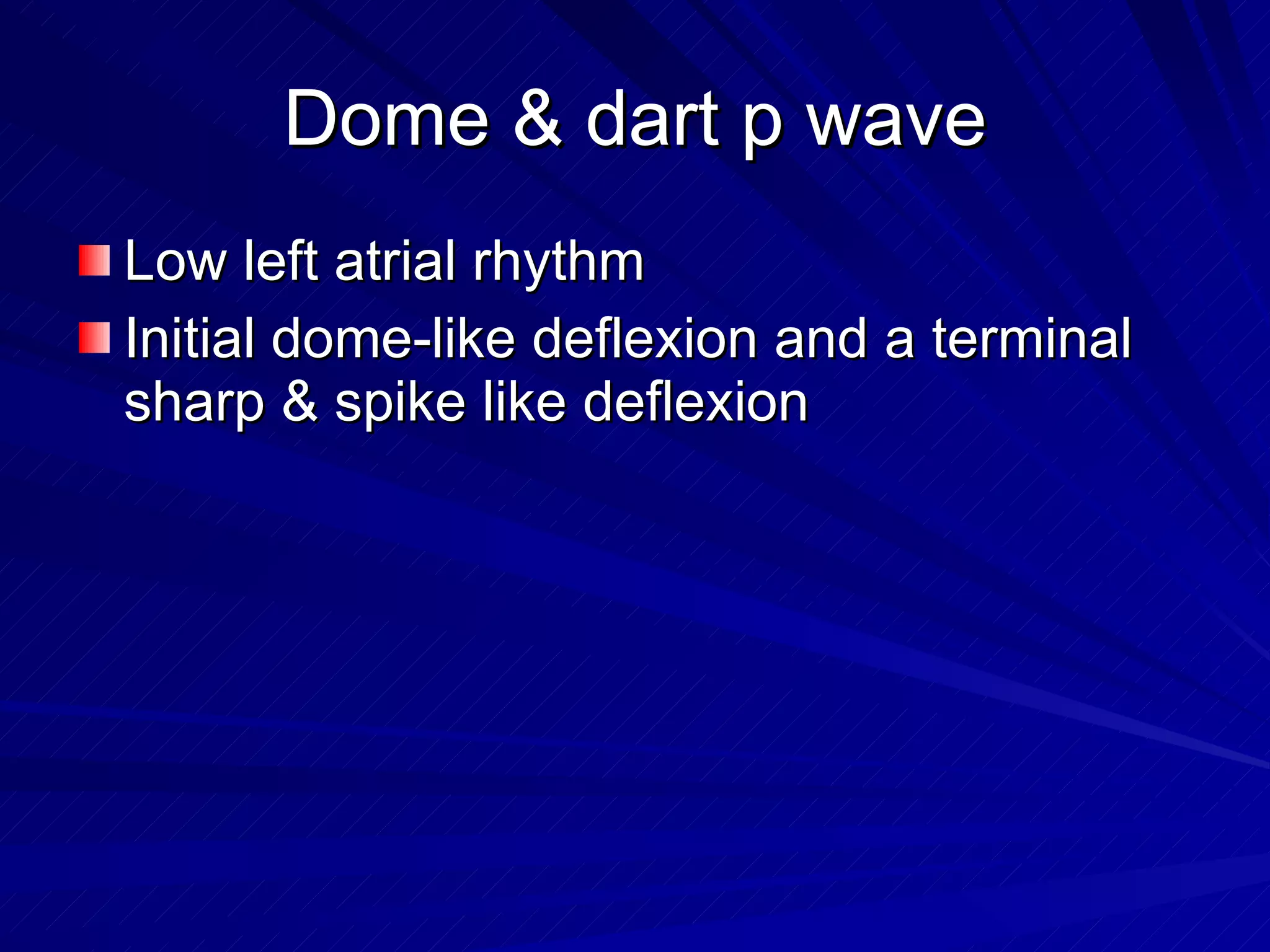 Dome & dart p wave

Low left atrial rhythm

Initial dome-like deflexion and a terminal sharp & spike like deflexion